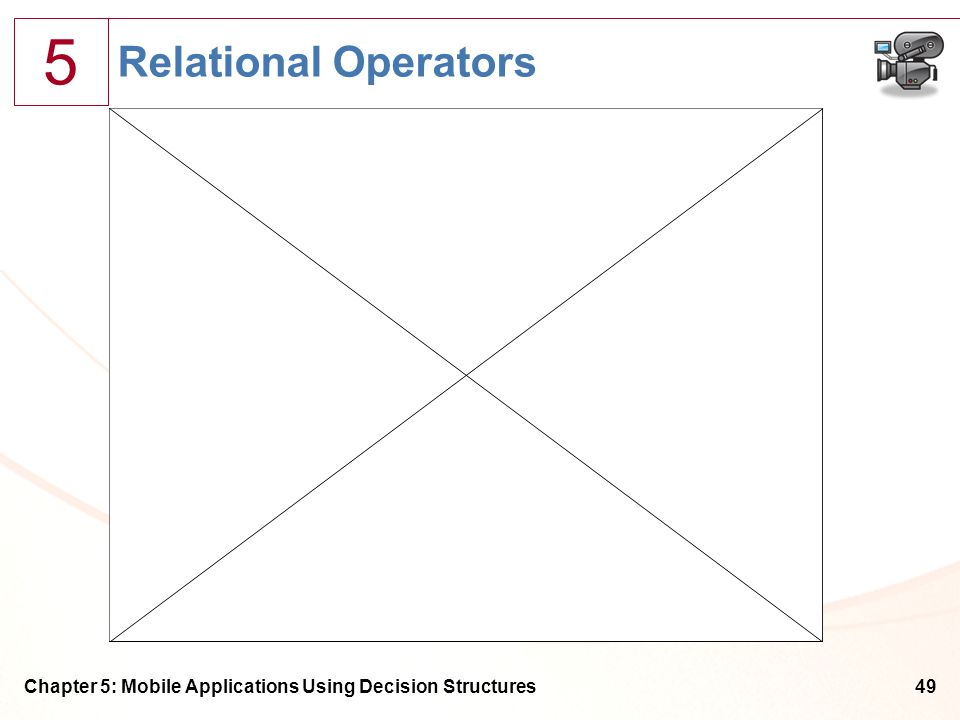 5

Relational Operators

Chapter 5: Mobile Applications Using Decision Structures

49